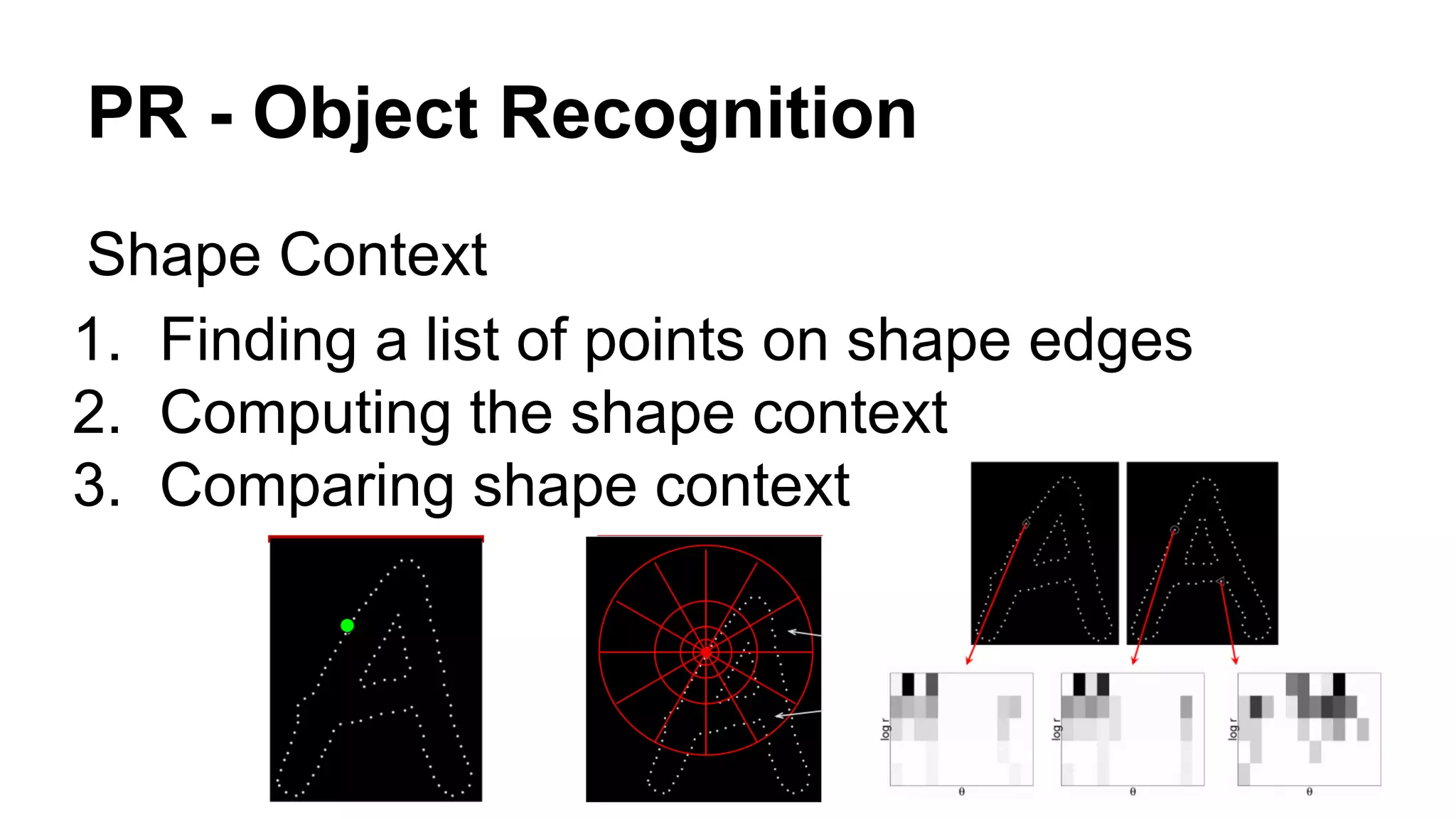 PR - Object Recognition

Shape Context

1. Finding a list of points on shape edges
2. Computing the shape context
3. Comparing shape context

log r
θ
log r
θ
log r
θ